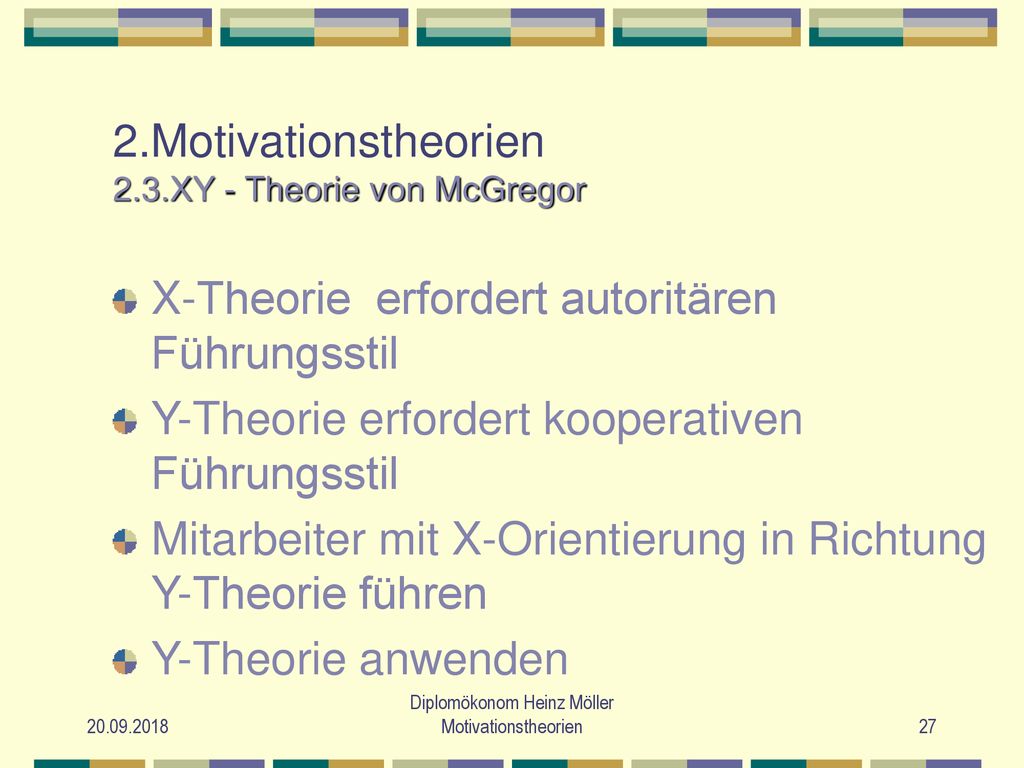 2.Motivationstheorien
2.3.XY - Theorie von McGregor

X-Theorie  erfordert autoritären Führungsstil

Y-Theorie erfordert kooperativen Führungsstil

Mitarbeiter mit X-Orientierung in Richtung Y-Theorie führen

Y-Theorie anwenden

20.09.2018

Diplomökonom Heinz Möller
Motivationstheorien

27